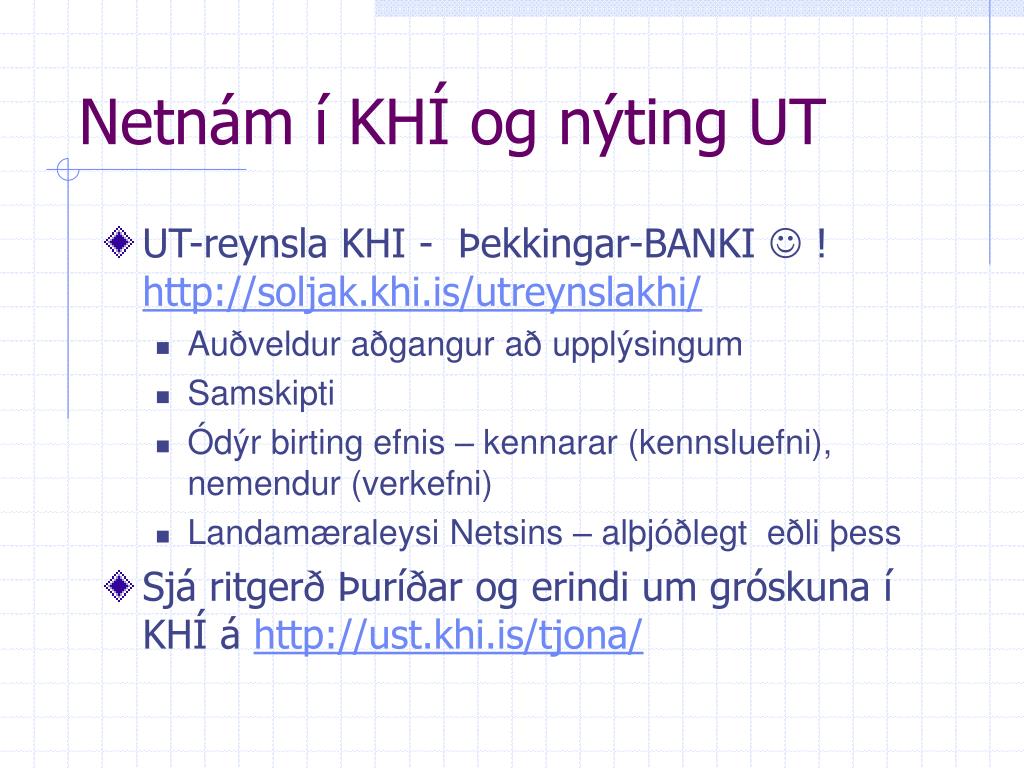 Netnám í KHÍ og nýting UT

UT-reynsla KHI - Þekkingar-BANKI ☺ ! http://soljak.khi.is/utreynslakhi/

Auðveldur aðgangur að upplýsingum

Samskipti

Ódýr birting efnis – kennarar (kennsluefni), nemendur (verkefni)

Landamæraleysi Netsins – alþjóðlegt eðli þess

Sjá ritgerð Þuríðar og erindi um gróskuna í KHÍ á http://ust.khi.is/tjona/